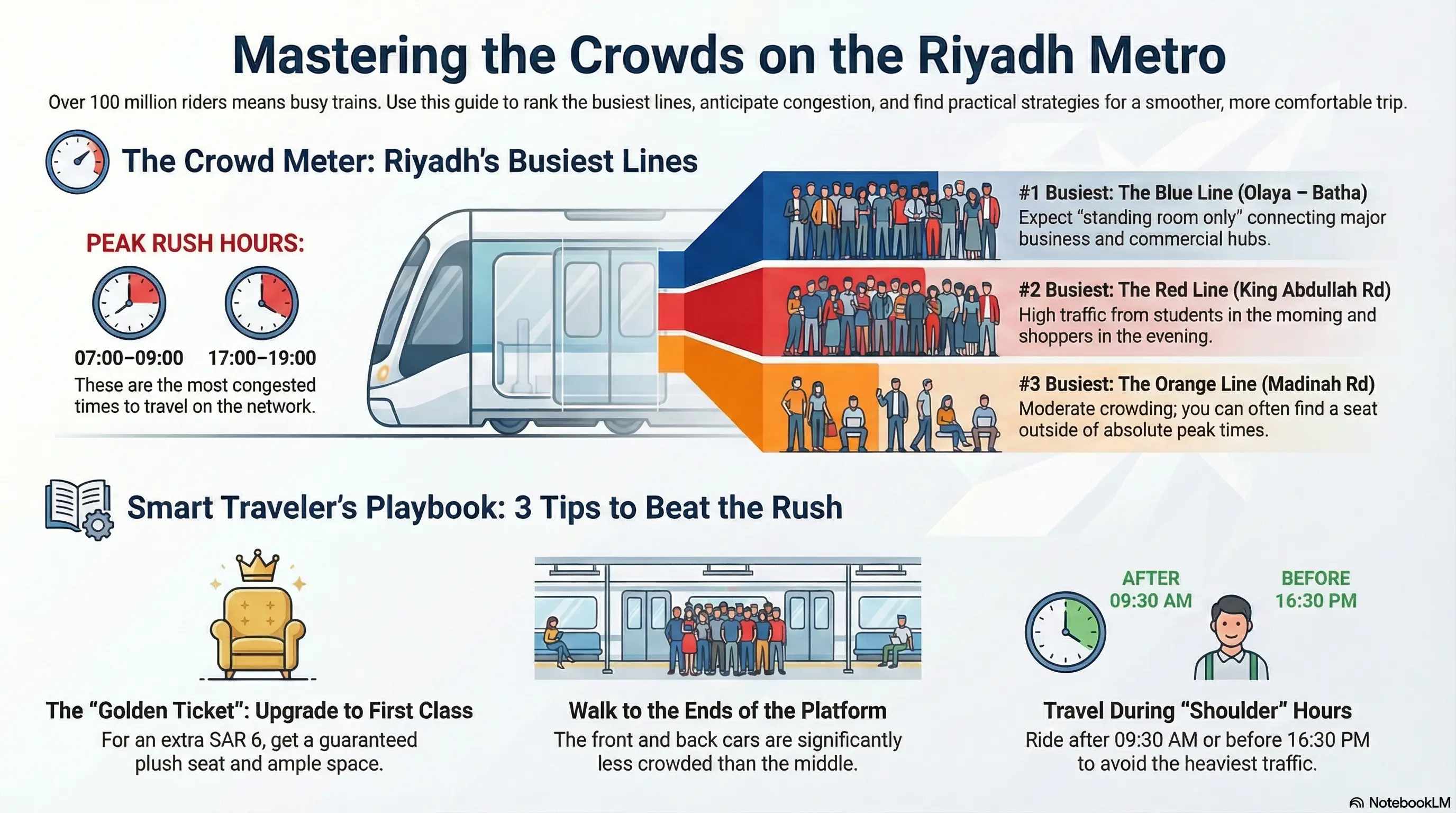 Mastering the Crowds on the Riyadh Metro

Over 100 million riders means busy trains. Use this guide to rank the busiest lines, anticipate congestion, and find practical strategies for a smoother, more comfortable trip.

The Crowd Meter: Riyadh's Busiest Lines

PEAK RUSH HOURS:

07:00–09:00 17:00–19:00

These are the most congested times to travel on the network.

#1 Busiest: The Blue Line (Olaya – Batha)
Expect "standing room only" connecting major business and commercial hubs.

#2 Busiest: The Red Line (King Abdullah Rd)
High traffic from students in the moming and shoppers in the evening.

#3 Busiest: The Orange Line (Madinah Rd)
Moderate crowding; you can often find a seat outside of absolute peak times.

Smart Traveler's Playbook: 3 Tips to Beat the Rush

The "Golden Ticket": Upgrade to First Class
For an extra SAR 6, get a guaranteed plush seat and ample space.

Walk to the Ends of the Platform
The front and back cars are significantly less crowded than the middle.

AFTER 09:30 AM

BEFORE 16:30 PM

Travel During "Shoulder" Hours
Ride after 09:30 AM or before 16:30 PM to avoid the heaviest traffic.

NotebookLM